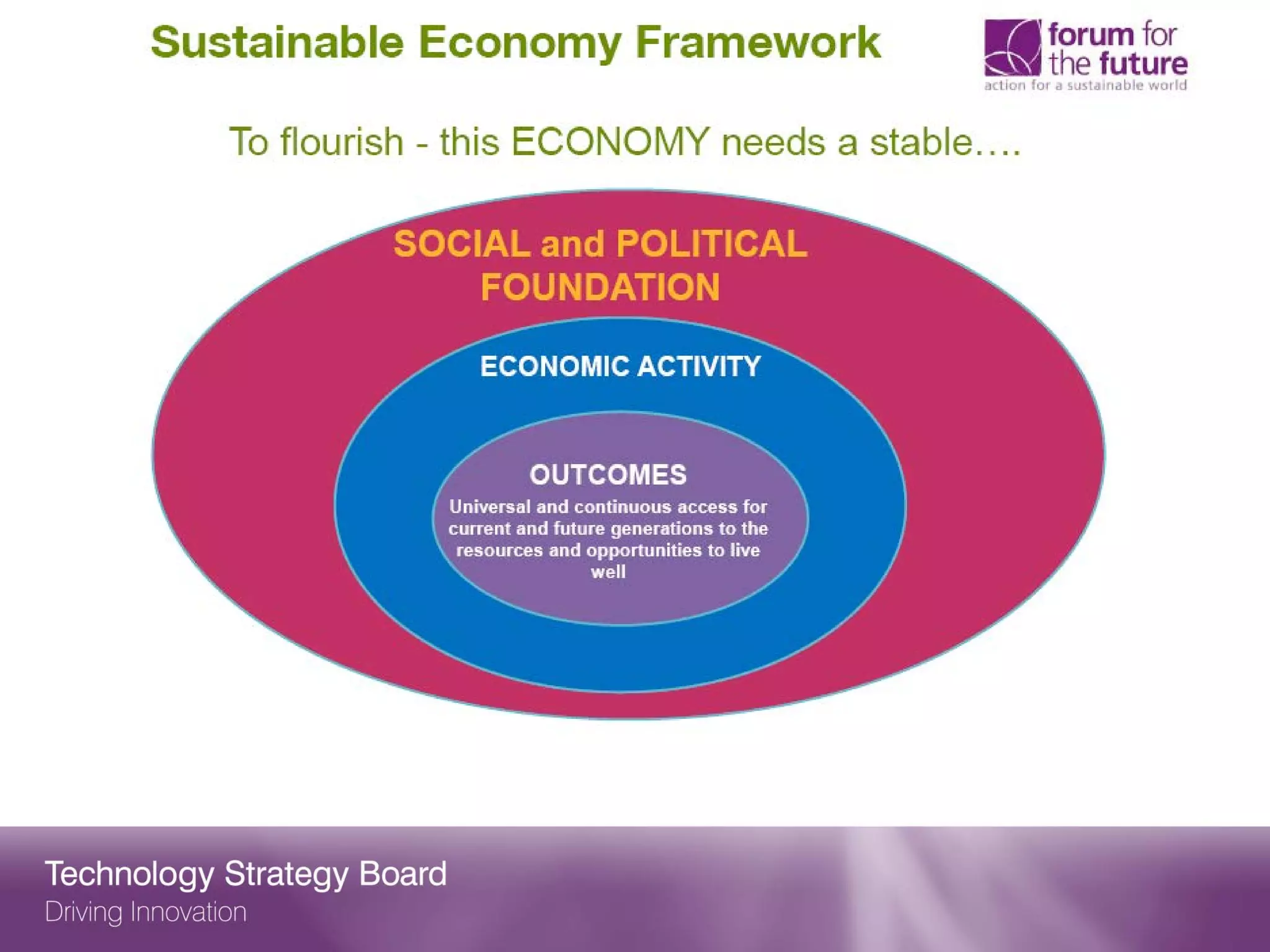 Sustainable Economy Framework

forum for the future
action for a sustainable world

To flourish - this ECONOMY needs a stable….

SOCIAL and POLITICAL FOUNDATION

ECONOMIC ACTIVITY

OUTCOMES
Universal and continuous access for current and future generations to the resources and opportunities to live well

Technology Strategy Board
Driving Innovation